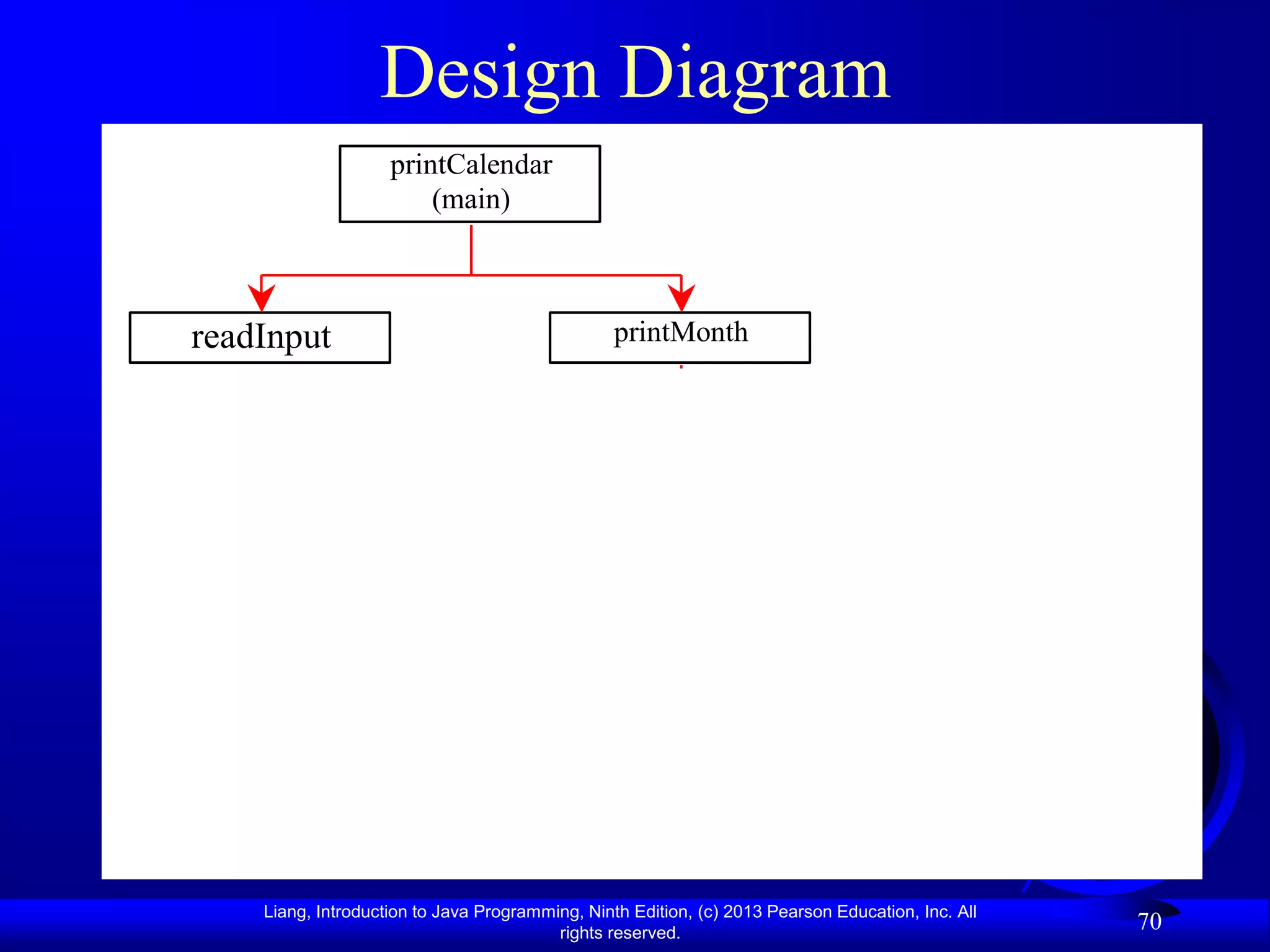 Design Diagram

printCalendar
(main)

readInput

printMonth

Liang, Introduction to Java Programming, Ninth Edition, (c) 2013 Pearson Education, Inc. All rights reserved.

70